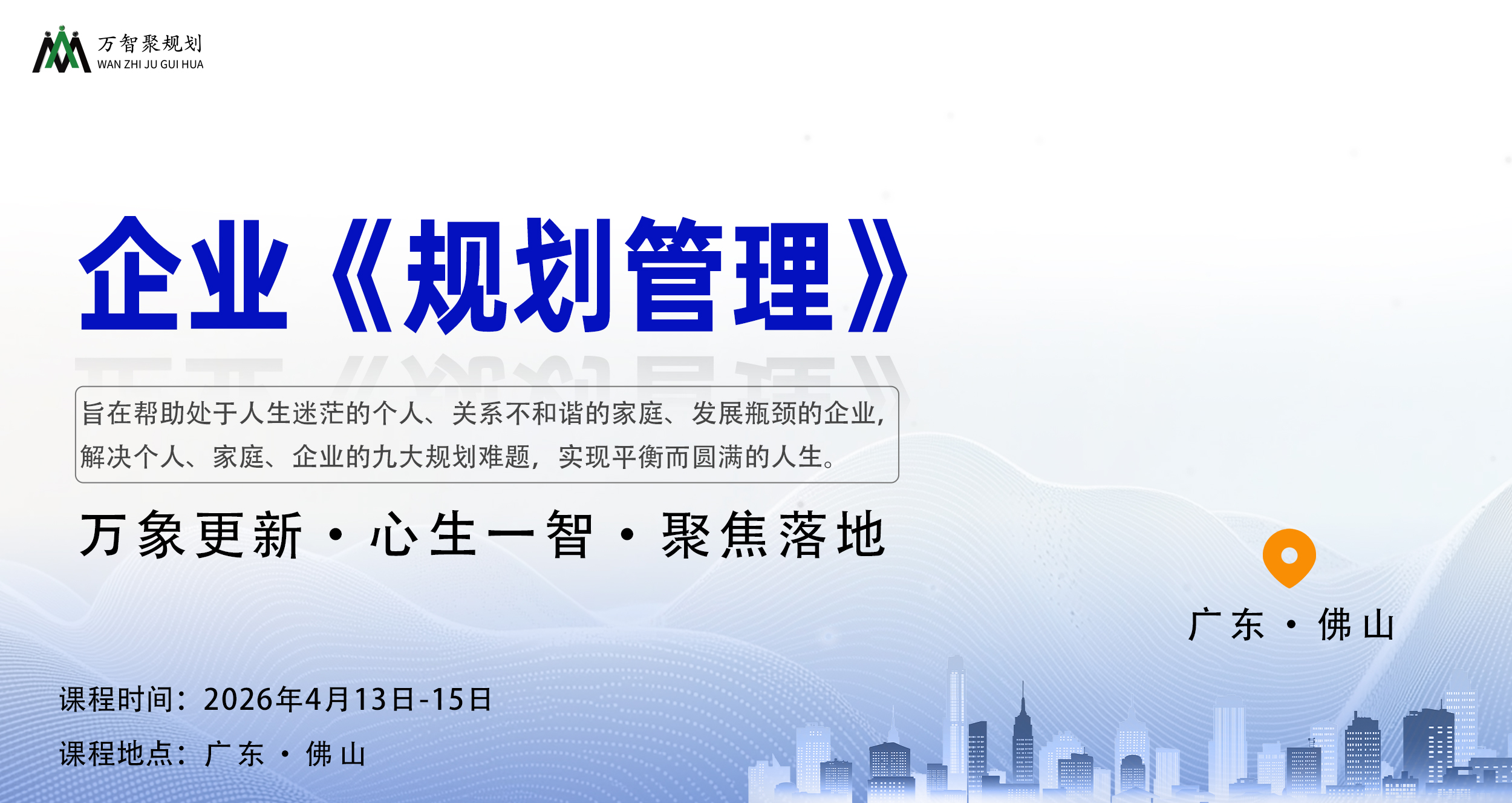 万智聚规划
WAN ZHI JU GUI HUA

企业《规划管理》

旨在帮助处于人生迷茫的个人、关系不和谐的家庭、发展瓶颈的企业,解决个人、家庭、企业的九大规划难题,实现平衡而圆满的人生。

万象更新·心生一智·聚焦落地

广东·佛山

课程时间:2026年4月13日-15日

课程地点:广东·佛山